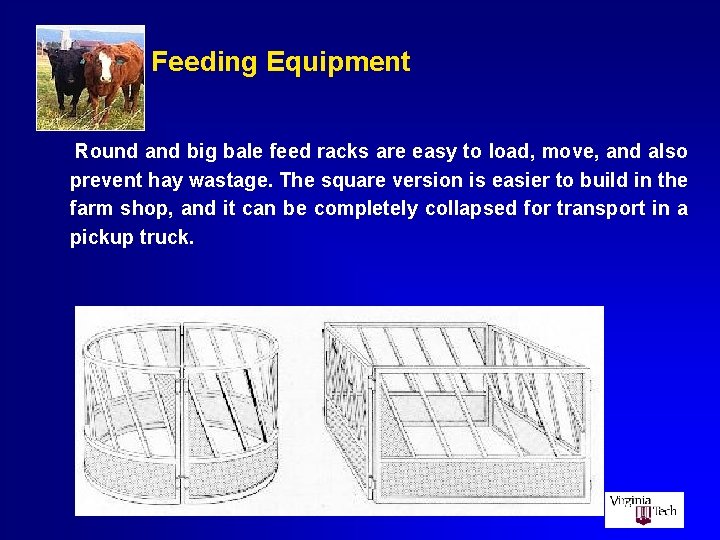 Feeding Equipment

Round and big bale feed racks are easy to load, move, and also prevent hay wastage. The square version is easier to build in the farm shop, and it can be completely collapsed for transport in a pickup truck.

Virginia Tech